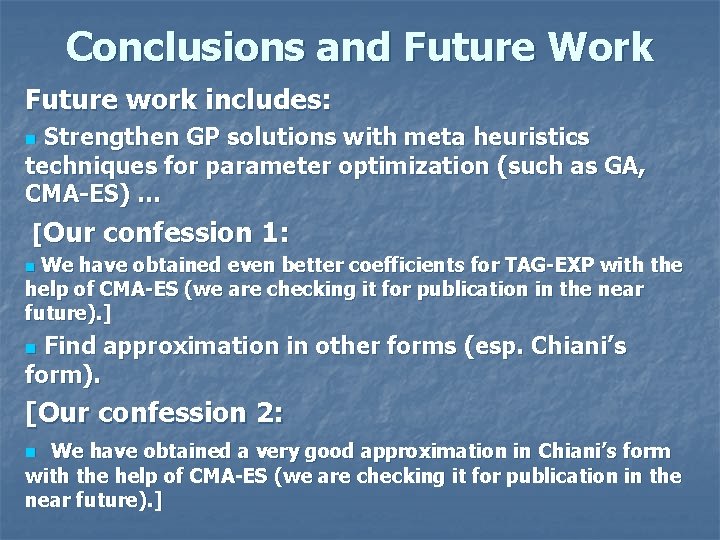 Conclusions and Future Work

Future work includes:

Strengthen GP solutions with meta heuristics techniques for parameter optimization (such as GA, CMA-ES) ...

[Our confession 1:

We have obtained even better coefficients for TAG-EXP with the help of CMA-ES (we are checking it for publication in the near future).]

Find approximation in other forms (esp. Chiani's form).

[Our confession 2:

We have obtained a very good approximation in Chiani's form with the help of CMA-ES (we are checking it for publication in the near future).]